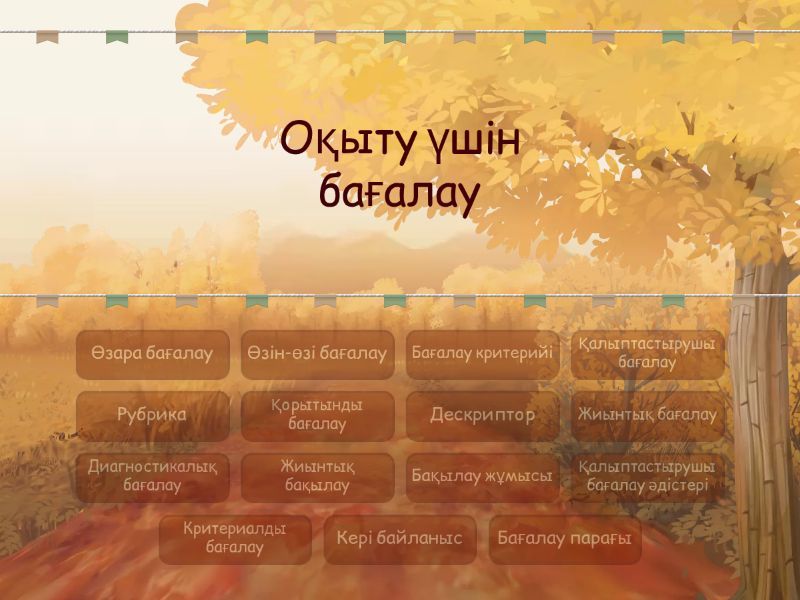 Оқыту үшін бағалау

Өзара бағалау

Өзін-өзі бағалау

Бағалау критерийі

Қалыптастырушы бағалау

Рубрика

Қорытынды бағалау

Дескриптор

Жиынтық бағалау

Диагностикалық бағалау

Жиынтық бақылау

Бақылау жұмысы

Қалыптастырушы бағалау әдістері

Критериалды бағалау

Кері байланыс

Бағалау парағы